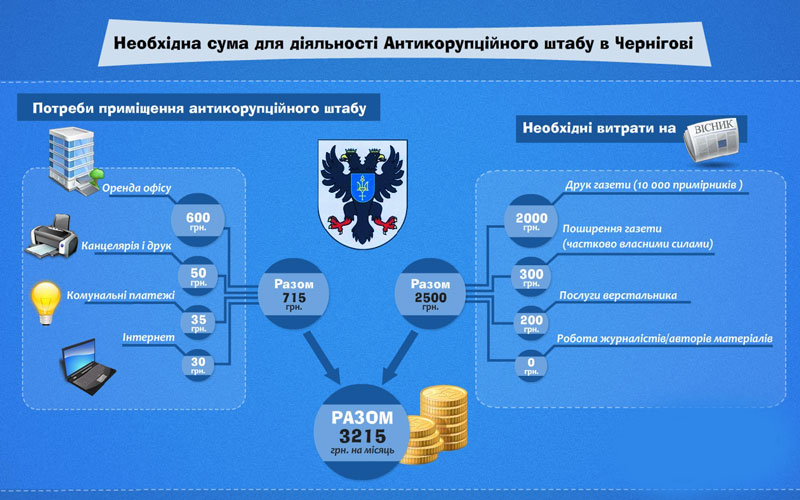 Необхідна сума для діяльності Антикорупційного штабу в Чернігові

Потреби приміщення антикорупційного штабу

Оренда офісу
600 грн.

Канцелярія і друк
50 грн.

Комунальні платежі
35 грн.

Інтернет
30 грн.

Разом 715 грн.

Необхідні витрати на ВІСНИК

Друк газети (10 000 примірників )
2000 грн.

Поширення газети (частково власними силами)
300 грн.

Послуги верстальника
200 грн.

Робота журналістів/авторів матеріалів
0 грн.

Разом 2500 грн.

РАЗОМ 3215 грн. на місяць